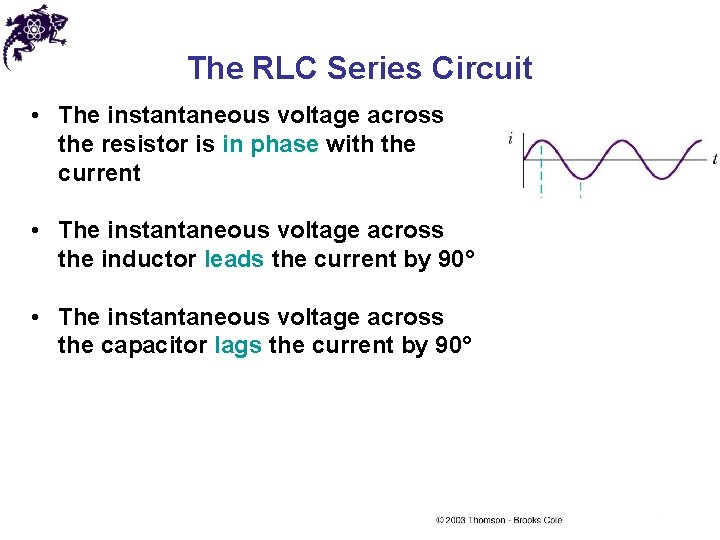 The RLC Series Circuit

• The instantaneous voltage across the resistor is in phase with the current

• The instantaneous voltage across the inductor leads the current by 90°

• The instantaneous voltage across the capacitor lags the current by 90°

$i$

$t$

© 2003 Thomson - Brooks Cole